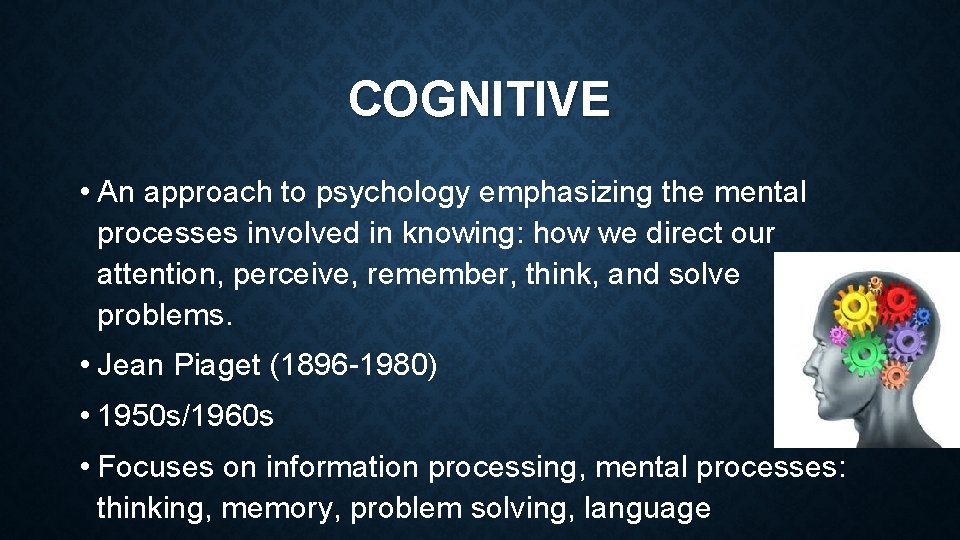 COGNITIVE

• An approach to psychology emphasizing the mental processes involved in knowing: how we direct our attention, perceive, remember, think, and solve problems.

• Jean Piaget (1896-1980)

• 1950s/1960s

• Focuses on information processing, mental processes: thinking, memory, problem solving, language